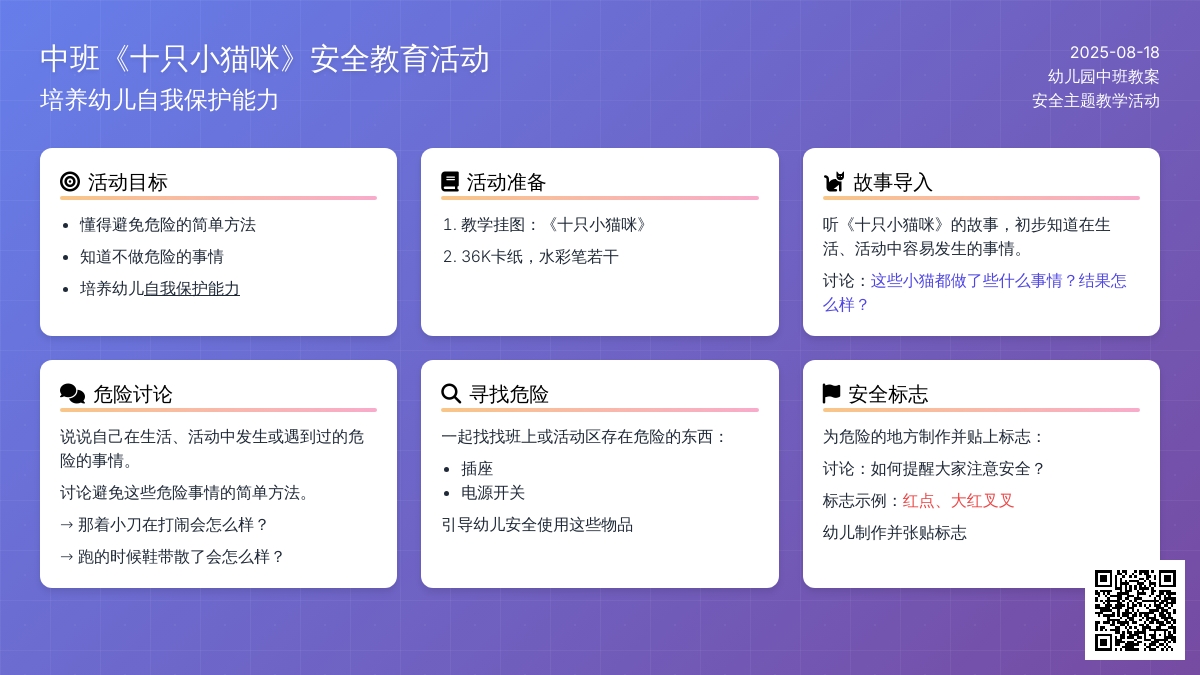 中班《十只小猫咪》安全教育活动
培养幼儿自我保护能力

2025-08-18
幼儿园中班教案
安全主题教学活动

活动目标
- 懂得避免危险的简单方法
- 知道不做危险的事情
- 培养幼儿自我保护能力

活动准备
1. 教学挂图：《十只小猫咪》
2. 36K卡纸，水彩笔若干

故事导入
听《十只小猫咪》的故事，初步知道在生活、活动中容易发生的事情。
讨论：这些小猫都做了些什么事情？结果怎么样？

危险讨论
说说自己在生活、活动中发生或遇到过的危险的事情。
讨论避免这些危险事情的简单方法。
→ 那着小刀在打闹会怎么样？
→ 跑的时候鞋带散了会怎么样？

寻找危险
一起找找班上或活动区存在危险的东西：
- 插座
- 电源开关
引导幼儿安全使用这些物品

安全标志
为危险的地方制作并贴上标志：
讨论：如何提醒大家注意安全？
标志示例：红点、大红叉叉
幼儿制作并张贴标志